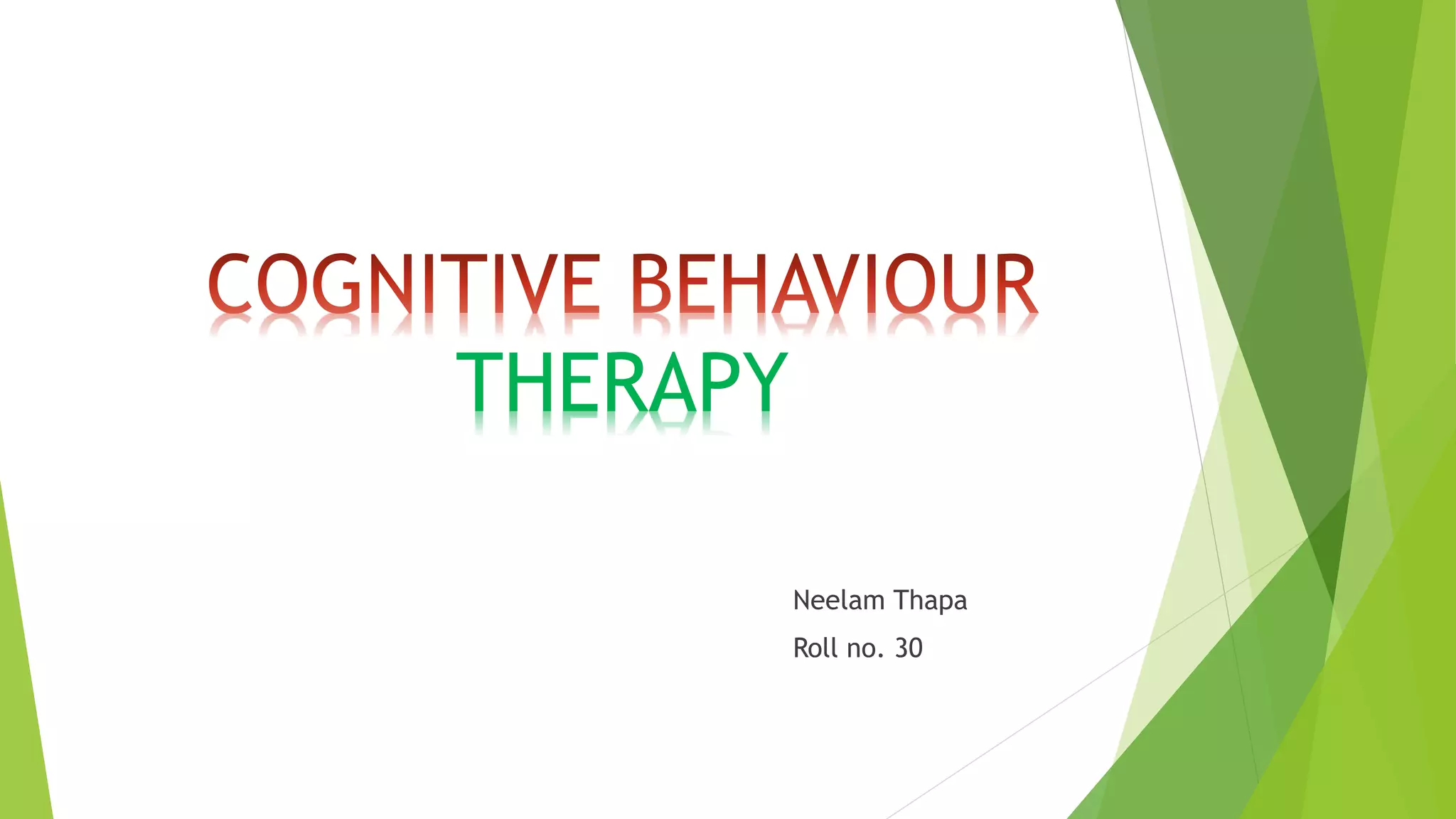 COGNITIVE BEHAVIOUR THERAPY

Neelam Thapa

Roll no. 30